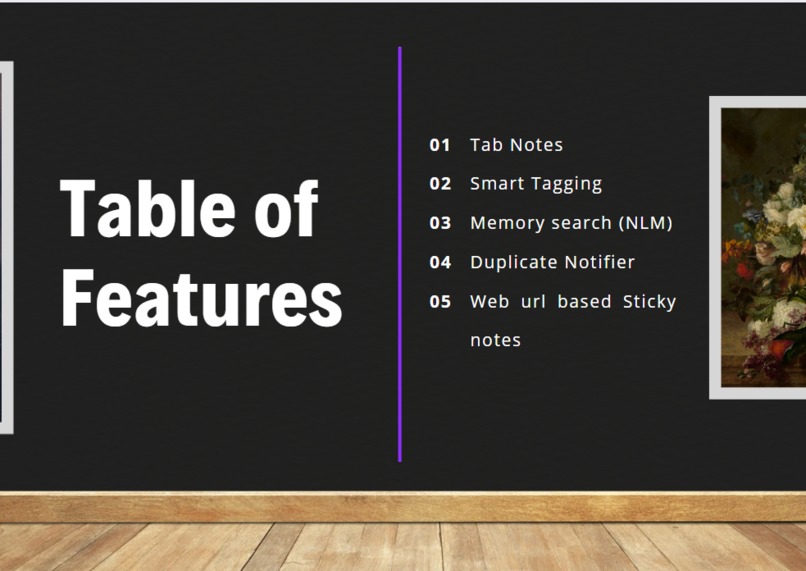 Table of Features

01 Tab Notes
02 Smart Tagging
03 Memory search (NLM)
04 Duplicate Notifier
05 Web url based Sticky notes